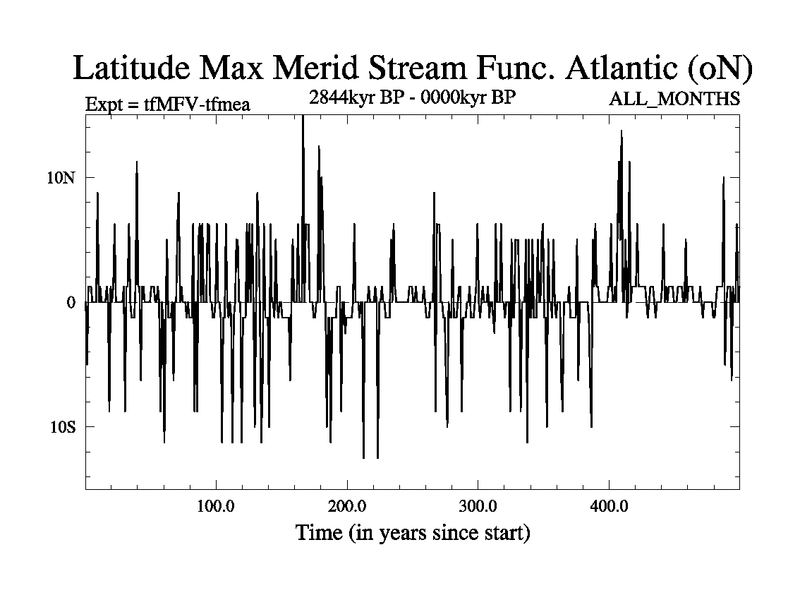 Latitude Max Merid Stream Func. Atlantic (oN)

Expt = tfMFV-tfmea

2844kyr BP - 0000kyr BP

ALL_MONTHS

10N

0

10S

100.0

200.0

300.0

400.0

Time (in years since start)